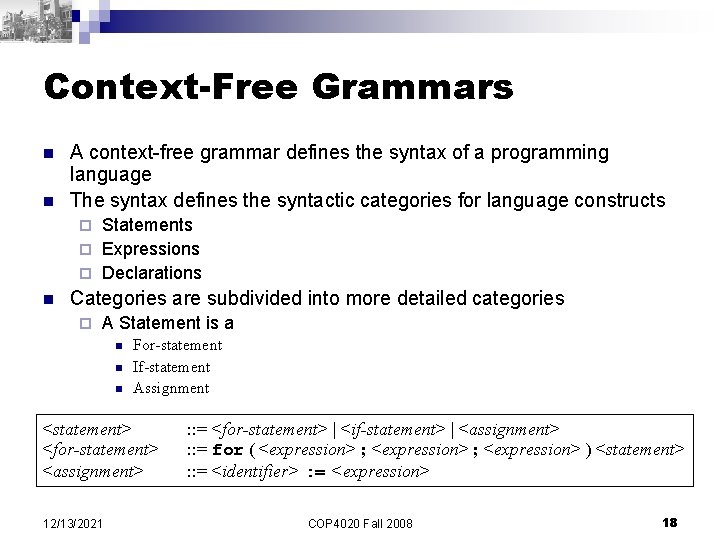 Context-Free Grammars

- A context-free grammar defines the syntax of a programming language
- The syntax defines the syntactic categories for language constructs
  - Statements
  - Expressions
  - Declarations
- Categories are subdivided into more detailed categories
  - A Statement is a
    - For-statement
    - If-statement
    - Assignment

<statement> ::= <for-statement> | <if-statement> | <assignment>
<for-statement> ::= for ( <expression> ; <expression> ; <expression> ) <statement>
<assignment> ::= <identifier> := <expression>

12/13/2021 COP4020 Fall 2008 18